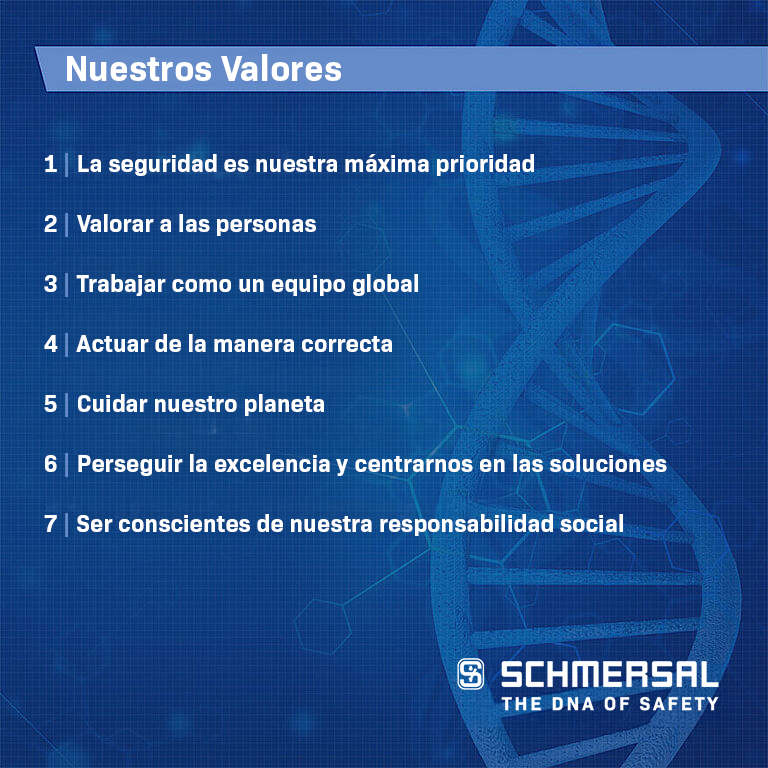 Nuestros Valores

1 | La seguridad es nuestra máxima prioridad

2 | Valorar a las personas

3 | Trabajar como un equipo global

4 | Actuar de la manera correcta

5 | Cuidar nuestro planeta

6 | Perseguir la excelencia y centrarnos en las soluciones

7 | Ser conscientes de nuestra responsabilidad social

SCHMERSAL
THE DNA OF SAFETY